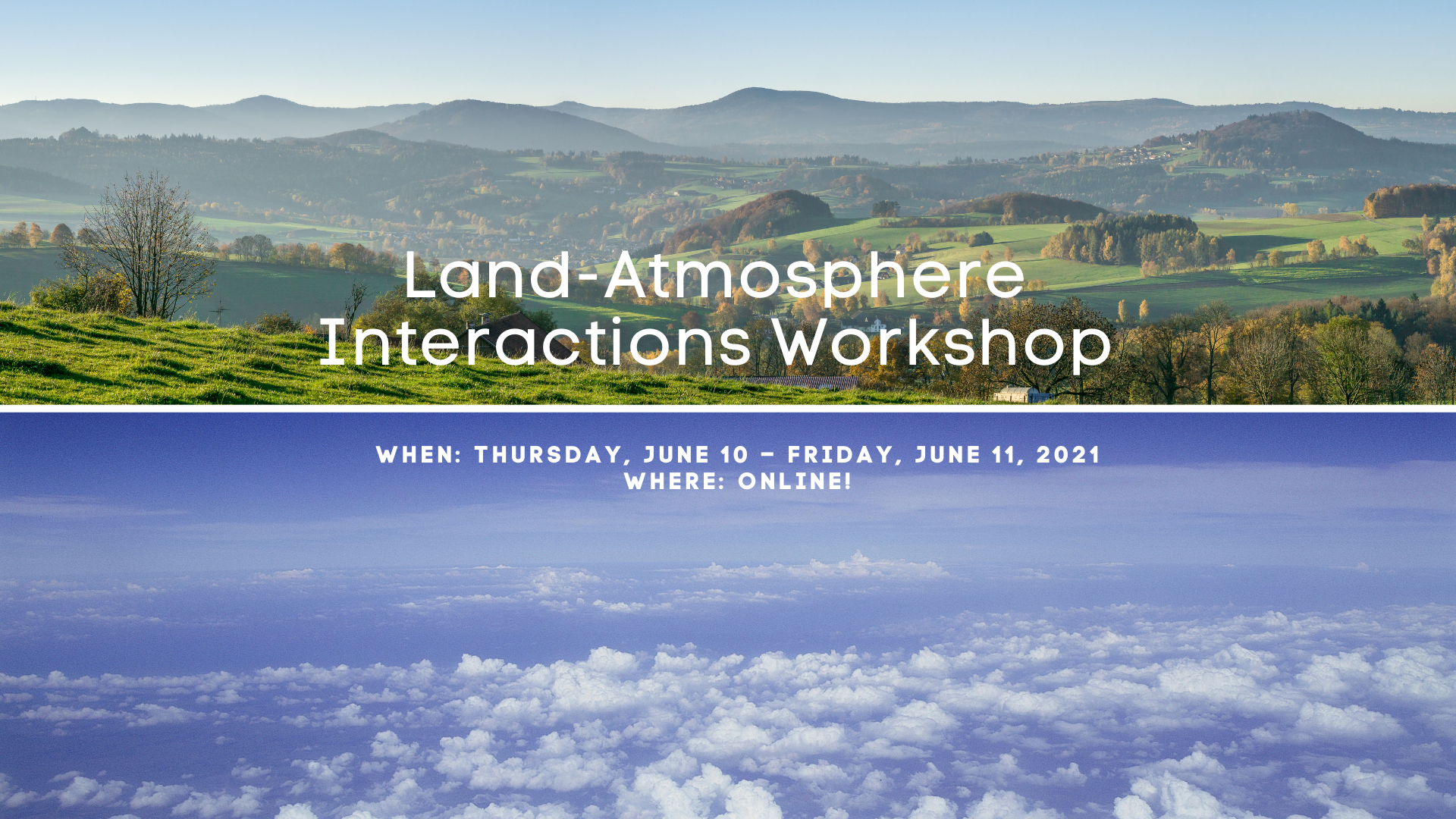 Land-Atmosphere Interactions Workshop

WHEN: THURSDAY, JUNE 10 – FRIDAY, JUNE 11, 2021
WHERE: ONLINE!